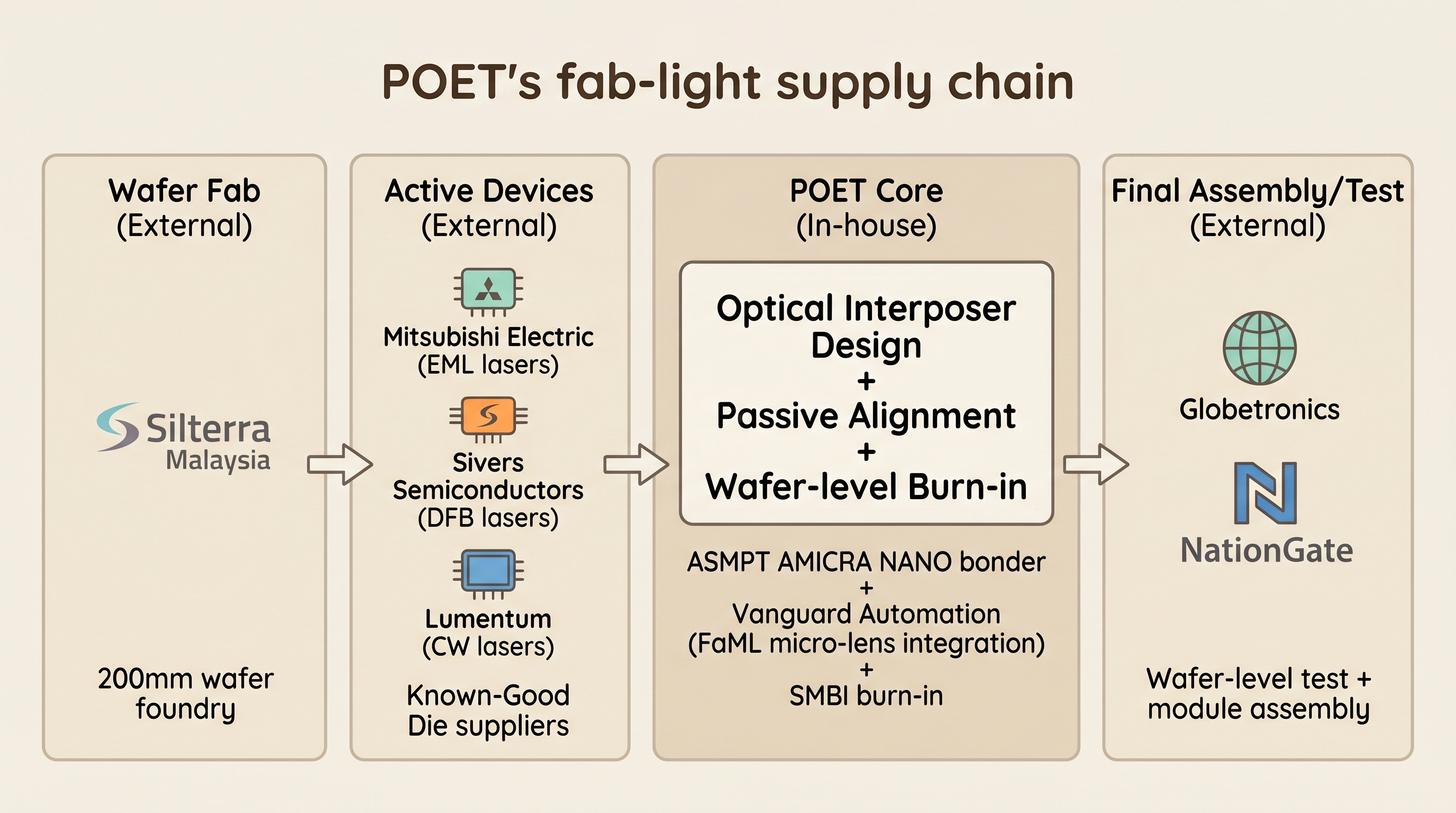 POET's fab-light supply chain

Wafer Fab
(External)

Silterra
Malaysia

200mm wafer foundry

Active Devices
(External)

Mitsubishi Electric
(EML lasers)

Sivers Semiconductors
(DFB lasers)

Lumentum
(CW lasers)

Known-Good Die suppliers

POET Core
(In-house)

Optical Interposer Design
+
Passive Alignment
+
Wafer-level Burn-in

ASMPT AMICRA NANO bonder
+
Vanguard Automation
(FaML micro-lens integration)
+
SMBI burn-in

Final Assembly/Test
(External)

Globetronics

NationGate

Wafer-level test + module assembly